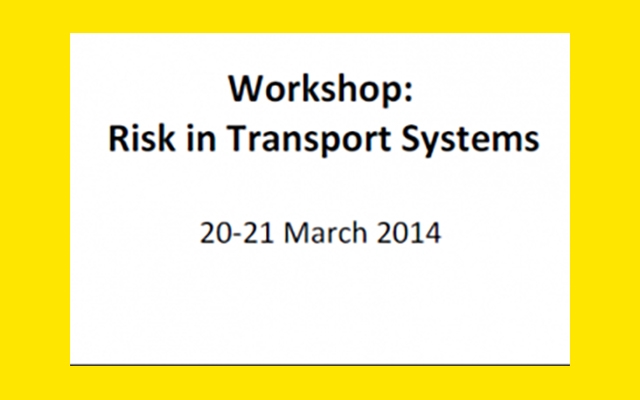 Workshop:
Risk in Transport Systems

20-21 March 2014